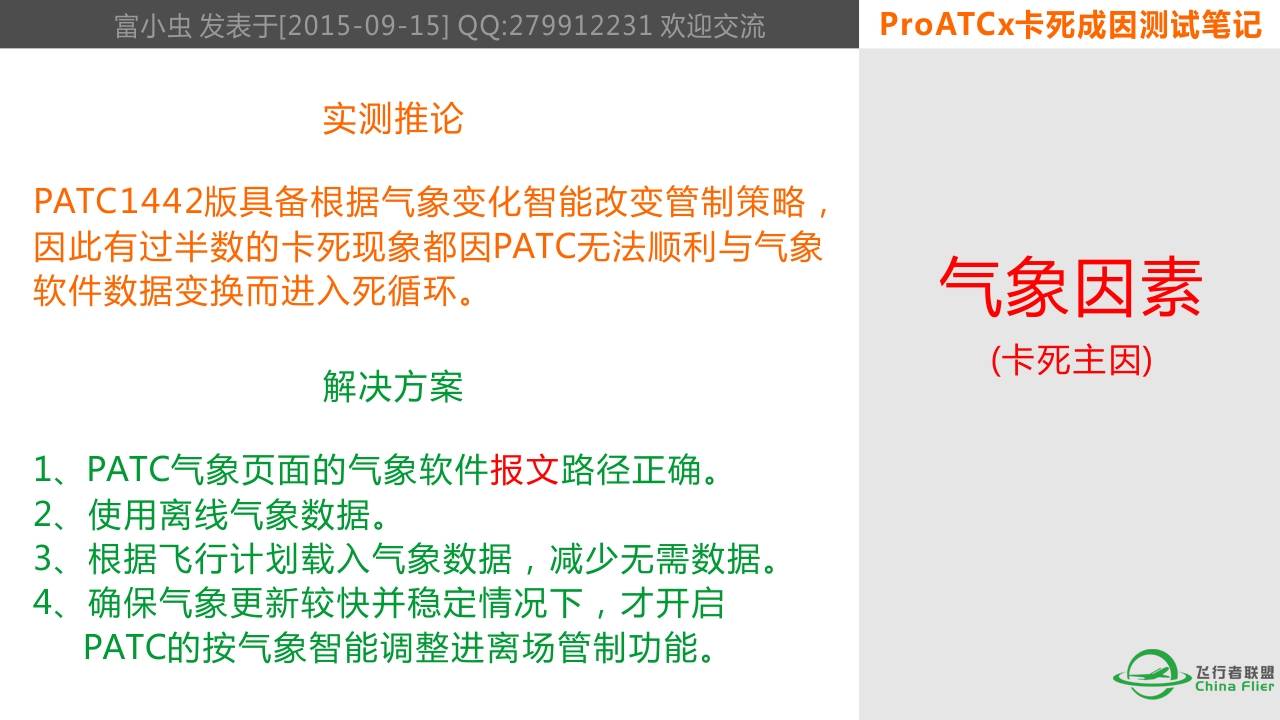 富小虫 发表于[2015-09-15] QQ:279912231 欢迎交流

ProATCx卡死成因测试笔记

实测推论

PATC1442版具备根据气象变化智能改变管制策略，因此有过半数的卡死现象都因PATC无法顺利与气象软件数据变换而进入死循环。

解决方案

1、PATC气象页面的气象软件报文路径正确。
2、使用离线气象数据。
3、根据飞行计划载入气象数据，减少无需数据。
4、确保气象更新较快并稳定情况下，才开启PATC的按气象智能调整进离场管制功能。

气象因素

(卡死主因)

飞行者联盟
China Flier